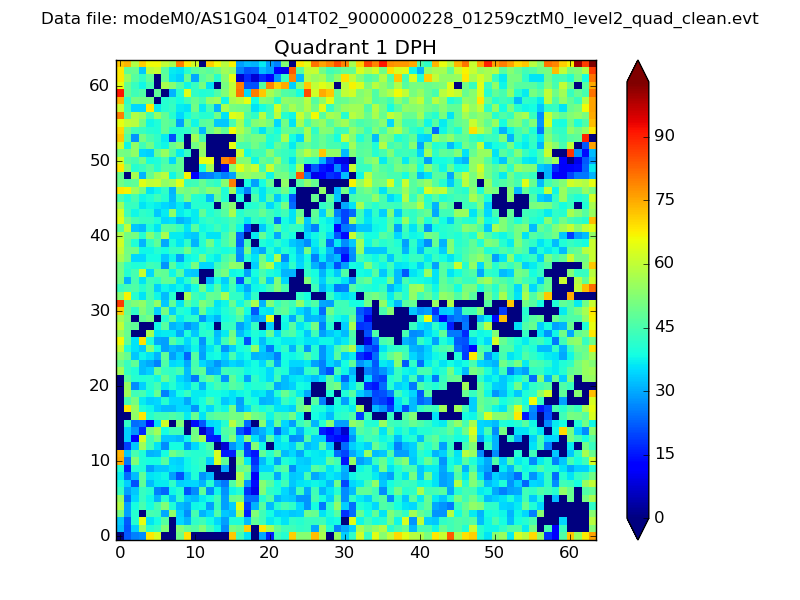 Data file: modeM0/AS1G04_014T02_9000000228_01259cztM0_level2_quad_clean.evt

Quadrant 1 DPH

60
50
40
30
20
10
0

0 10 20 30 40 50 60

90
75
60
45
30
15
0